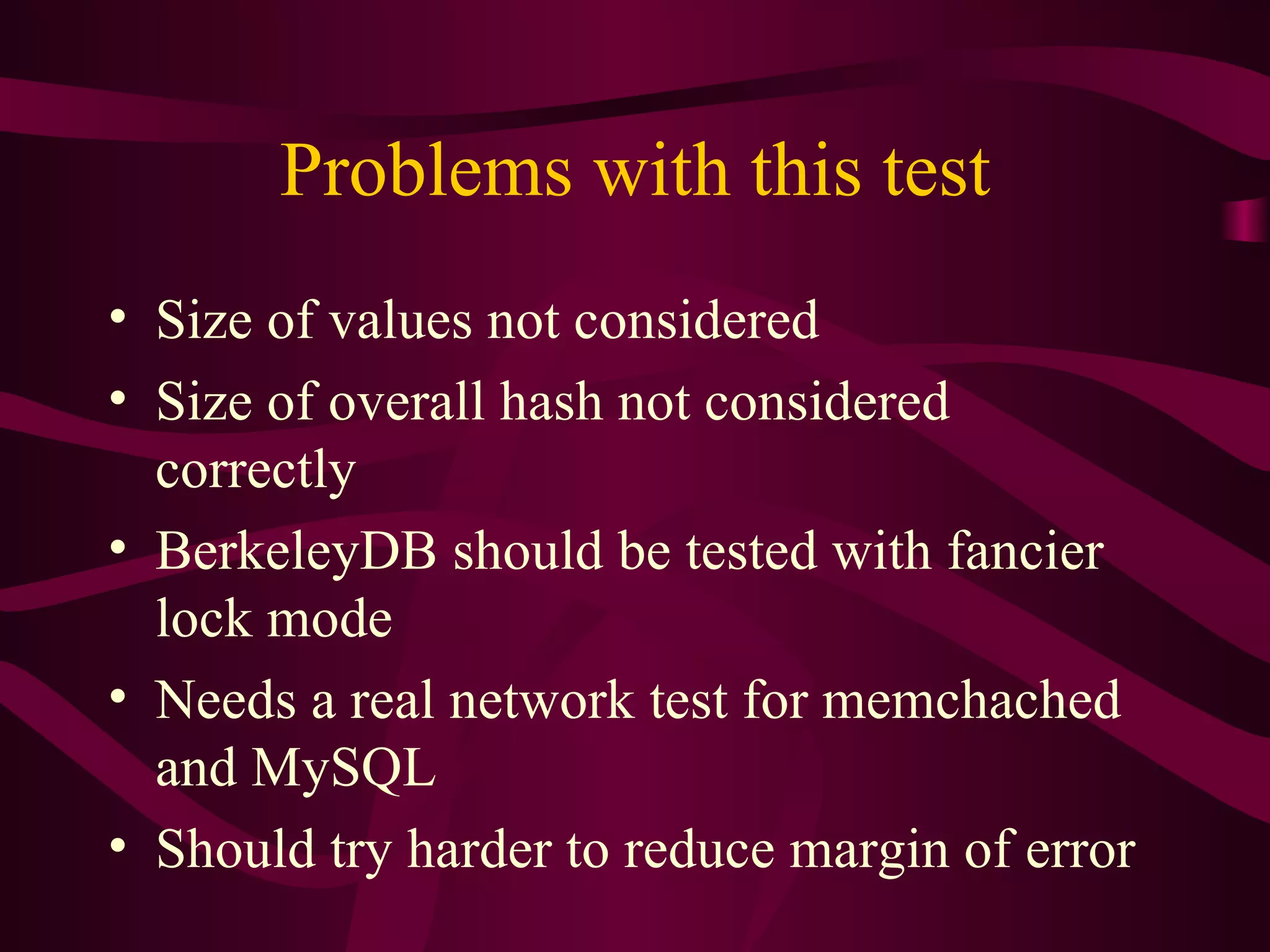 Problems with this test

• Size of values not considered
• Size of overall hash not considered correctly
• BerkeleyDB should be tested with fancier lock mode
• Needs a real network test for memchached and MySQL
• Should try harder to reduce margin of error